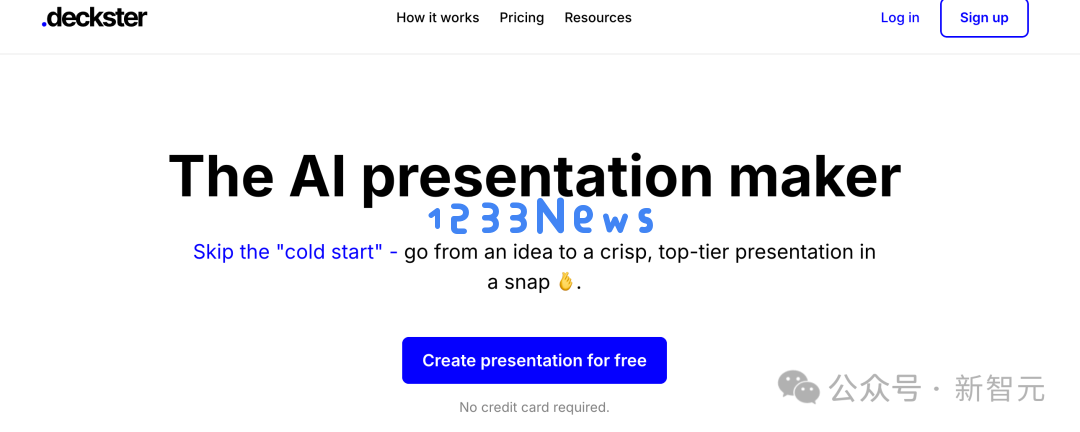 .deckster

How it works Pricing Resources

Log in Sign up

The AI presentation maker

1233News

Skip the "cold start" - go from an idea to a crisp, top-tier presentation in a snap 🫰.

Create presentation for free

No credit card required.

公众号 · 新智元